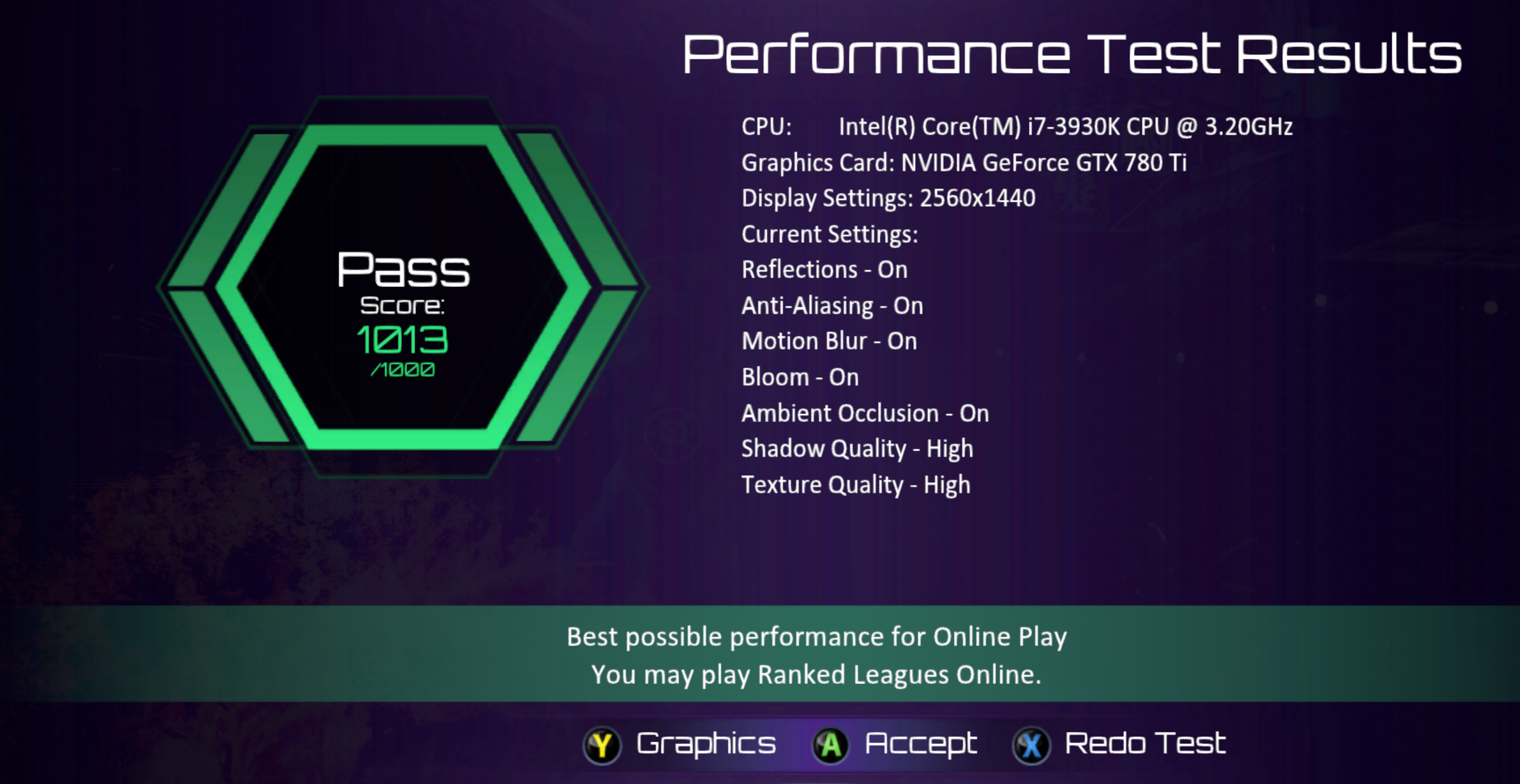 Performance Test Results

Pass
Score:
1013
/1000

CPU: Intel(R) Core(TM) i7-3930K CPU @ 3.20GHz
Graphics Card: NVIDIA GeForce GTX 780 Ti
Display Settings: 2560x1440
Current Settings:
Reflections - On
Anti-Aliasing - On
Motion Blur - On
Bloom - On
Ambient Occlusion - On
Shadow Quality - High
Texture Quality - High

Best possible performance for Online Play
You may play Ranked Leagues Online.

Y Graphics A Accept X Redo Test